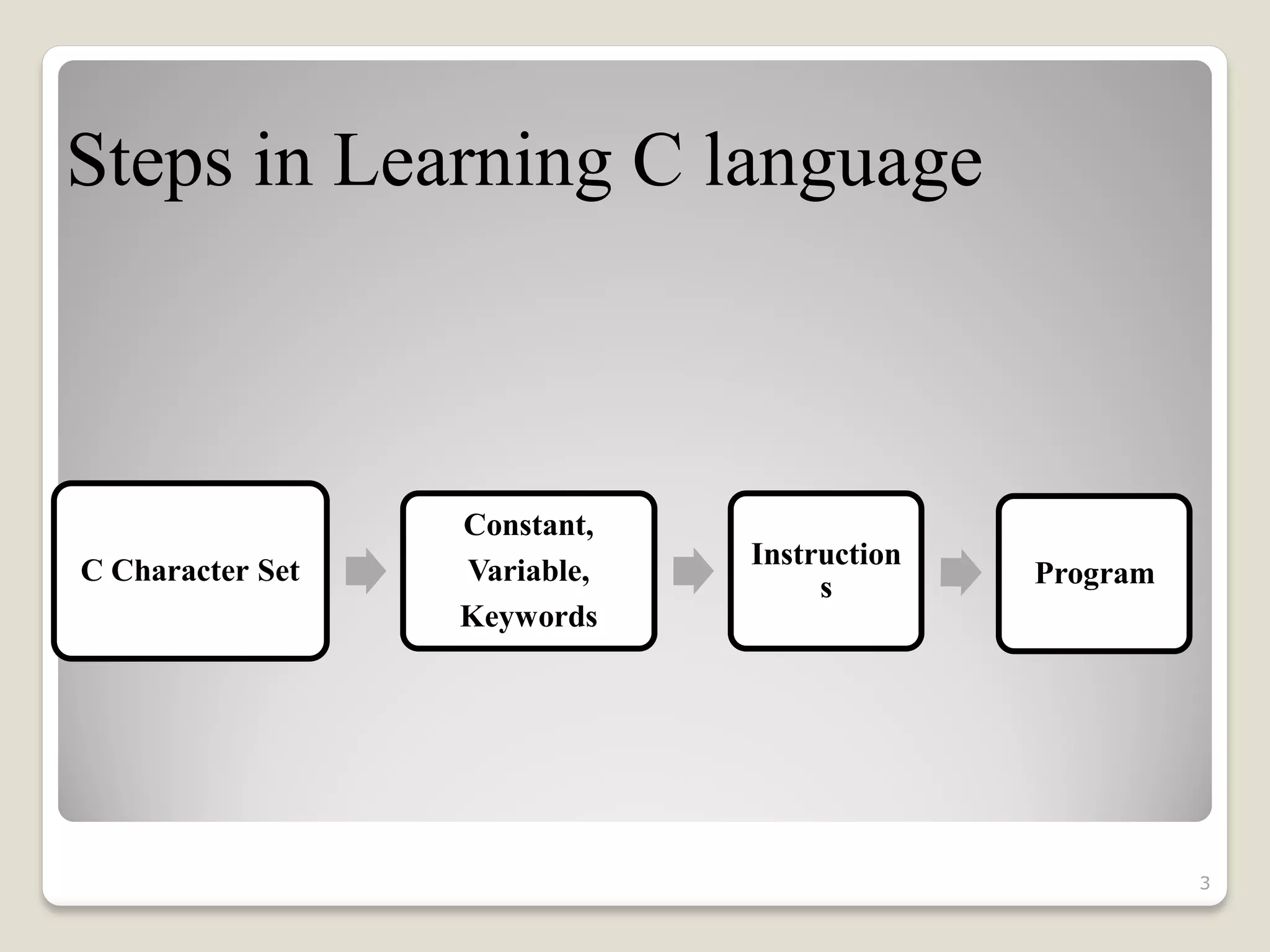 Steps in Learning C language

C Character Set

Constant, Variable, Keywords

Instructions

Program

3